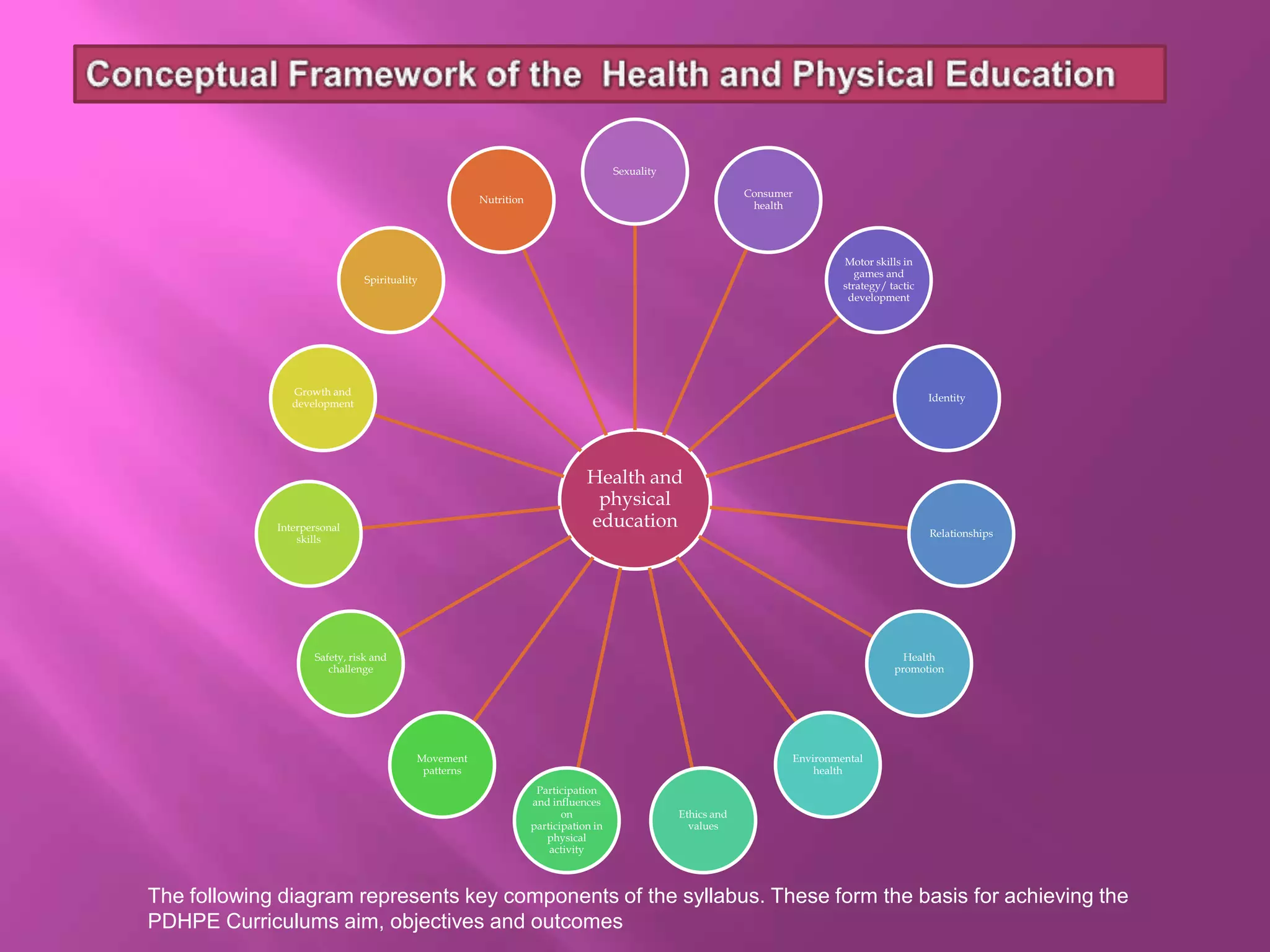 Conceptual Framework of the  Health and Physical Education

Health and physical education

Sexuality

Consumer health

Motor skills in games and strategy/ tactic development

Identity

Relationships

Health promotion

Environmental health

Ethics and values

Participation and influences on participation in physical activity

Movement patterns

Safety, risk and challenge

Interpersonal skills

Growth and development

Spirituality

Nutrition

The following diagram represents key components of the syllabus. These form the basis for achieving the PDHPE Curriculums aim, objectives and outcomes